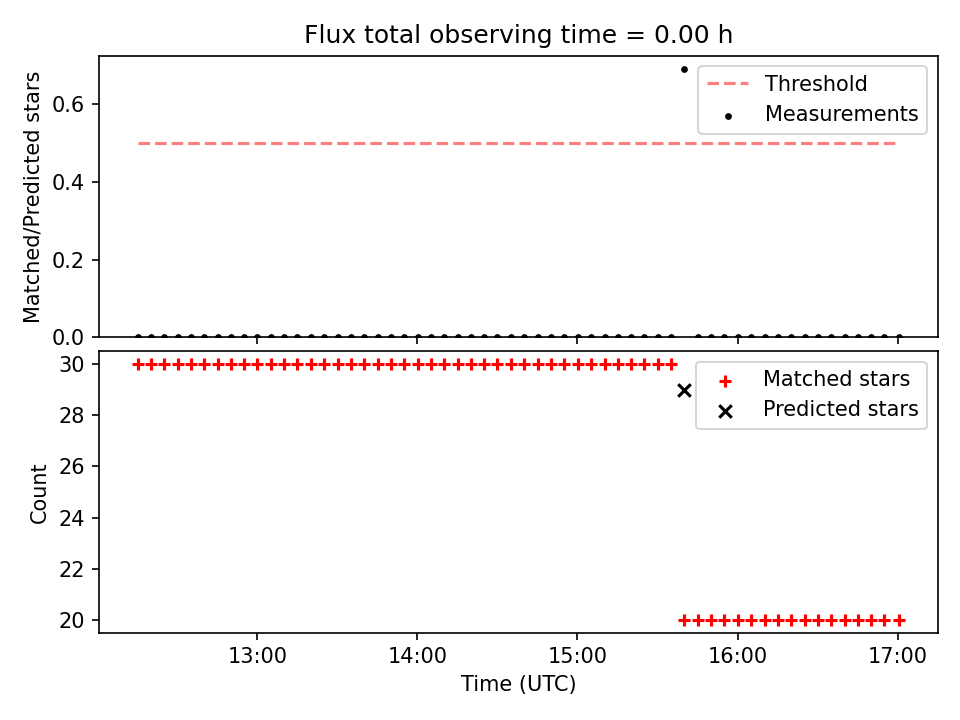 Flux total observing time = 0.00 h

Matched/Predicted stars

0.6
0.4
0.2
0.0

Threshold
Measurements

Count

30
28
26
24
22
20

Matched stars
Predicted stars

13:00
14:00
15:00
16:00
17:00

Time (UTC)